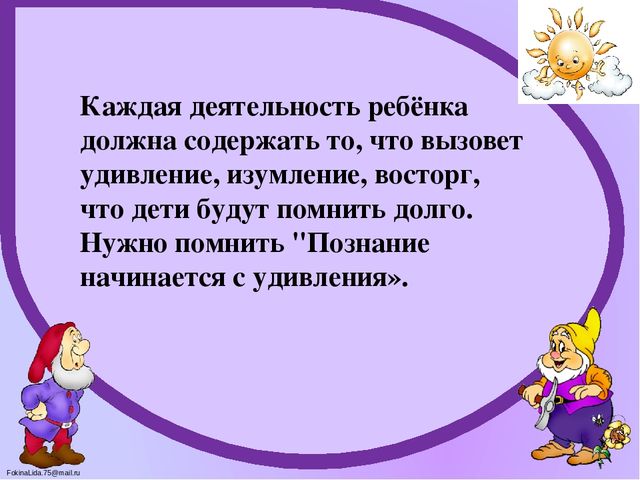 Каждая деятельность ребёнка должна содержать то, что вызовет удивление, изумление, восторг, что дети будут помнить долго. Нужно помнить "Познание начинается с удивления».

FokinaLida.75@mail.ru